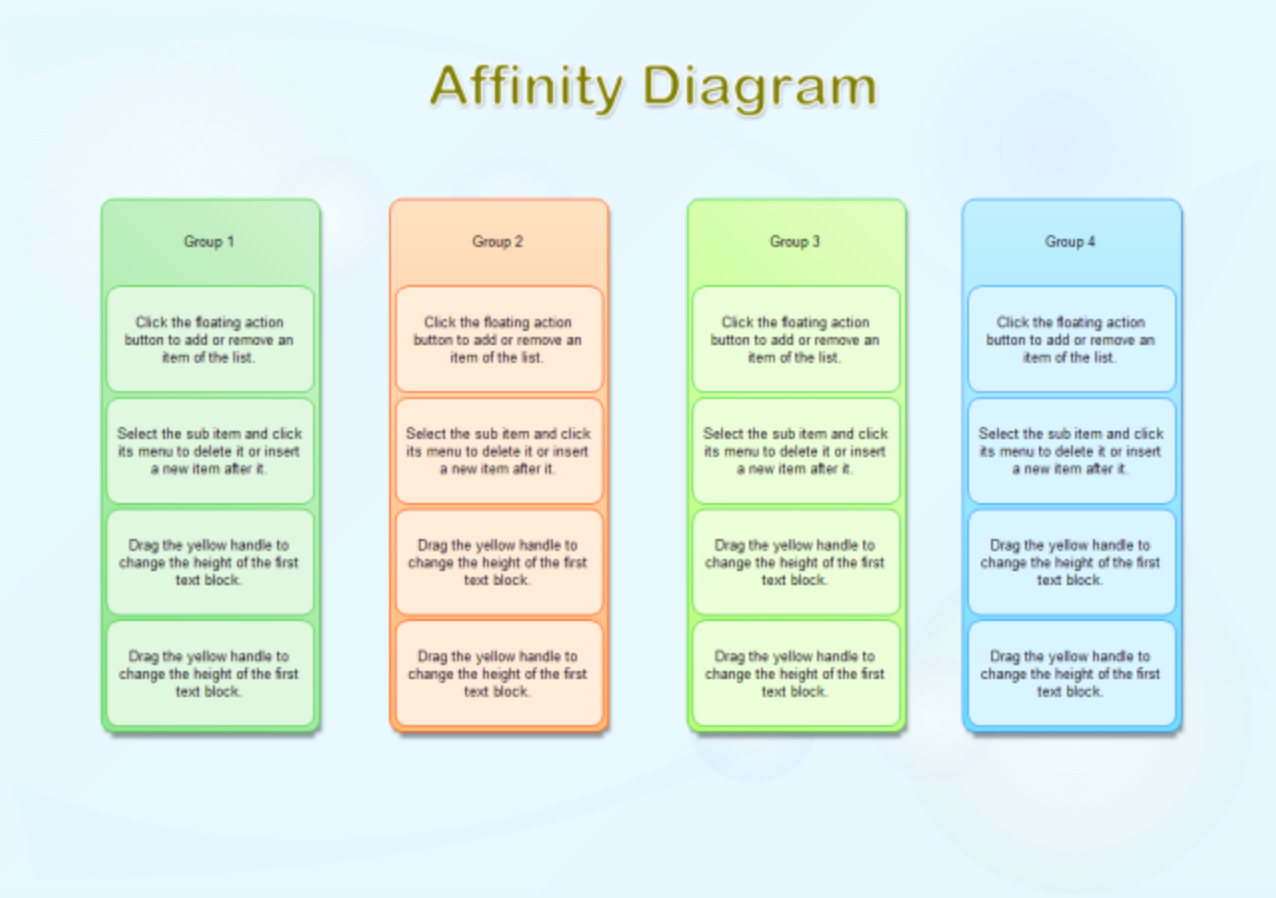 Affinity Diagram

Group 1

Click the floating action button to add or remove an item of the list.

Select the sub item and click its menu to delete it or insert a new item after it.

Drag the yellow handle to change the height of the first text block.

Drag the yellow handle to change the height of the first text block.

Group 2

Click the floating action button to add or remove an item of the list.

Select the sub item and click its menu to delete it or insert a new item after it.

Drag the yellow handle to change the height of the first text block.

Drag the yellow handle to change the height of the first text block.

Group 3

Click the floating action button to add or remove an item of the list.

Select the sub item and click its menu to delete it or insert a new item after it.

Drag the yellow handle to change the height of the first text block.

Drag the yellow handle to change the height of the first text block.

Group 4

Click the floating action button to add or remove an item of the list.

Select the sub item and click its menu to delete it or insert a new item after it.

Drag the yellow handle to change the height of the first text block.

Drag the yellow handle to change the height of the first text block.